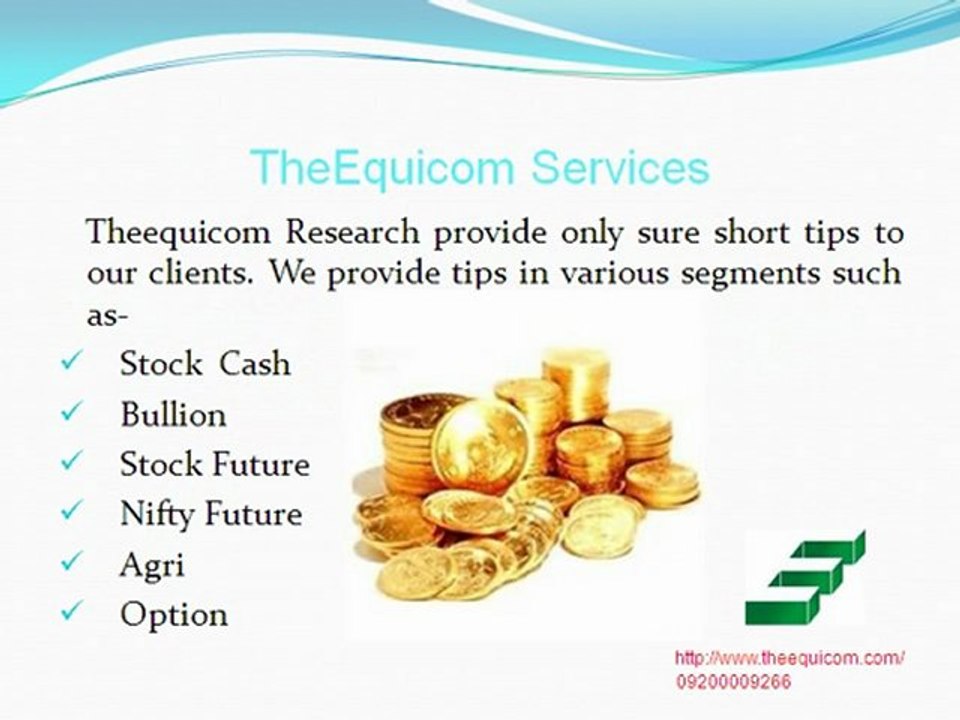 TheEquicom Services

Theequicom Research provide only sure short tips to our clients. We provide tips in various segments such as-

✓ Stock Cash
✓ Bullion
✓ Stock Future
✓ Nifty Future
✓ Agri
✓ Option

http://www.theequicom.com/
09200009266